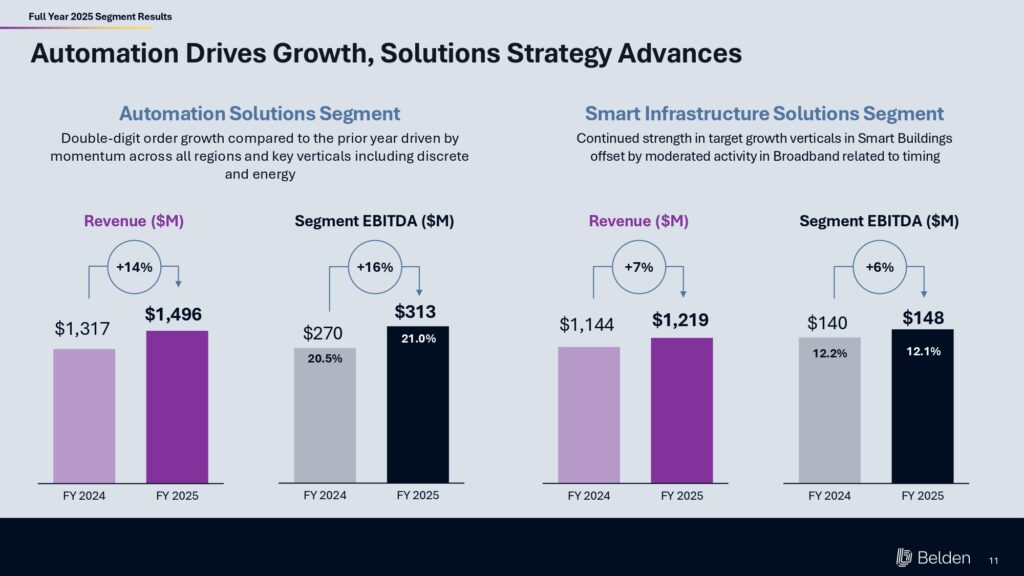 Full Year 2025 Segment Results

Automation Drives Growth, Solutions Strategy Advances

Automation Solutions Segment

Double-digit order growth compared to the prior year driven by momentum across all regions and key verticals including discrete and energy

Revenue ($M)

+14%

$1,317

$1,496

FY 2024

FY 2025

Segment EBITDA ($M)

+16%

$270

20.5%

$313

21.0%

FY 2024

FY 2025

Smart Infrastructure Solutions Segment

Continued strength in target growth verticals in Smart Buildings offset by moderated activity in Broadband related to timing

Revenue ($M)

+7%

$1,144

$1,219

FY 2024

FY 2025

Segment EBITDA ($M)

+6%

$140

12.2%

$148

12.1%

FY 2024

FY 2025

Belden

11